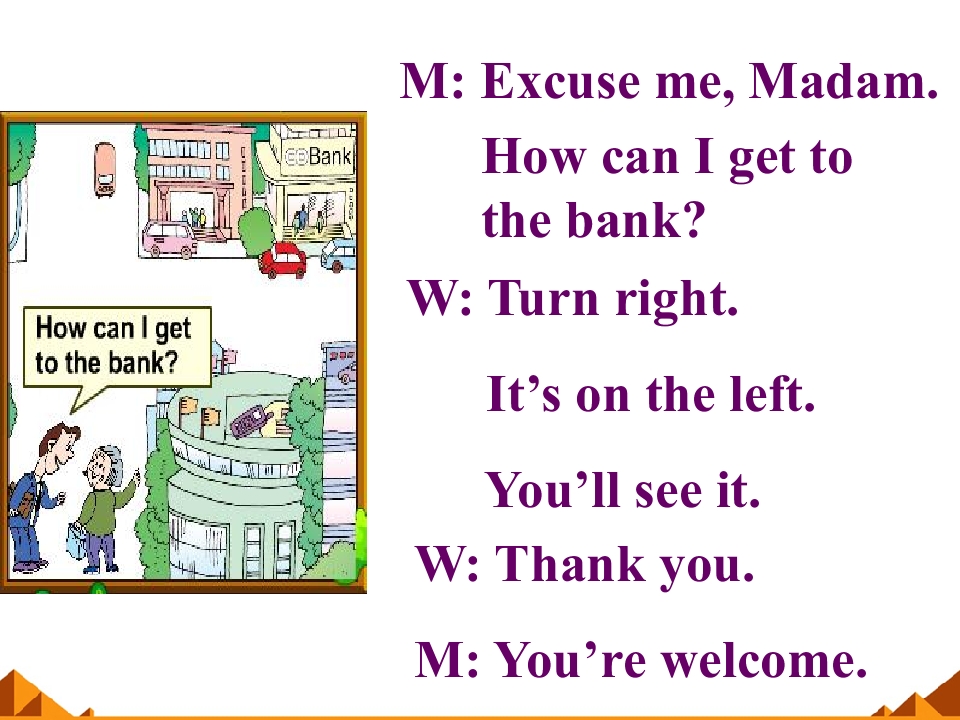 Bank

How can I get to the bank?

M: Excuse me, Madam.

How can I get to the bank?

W: Turn right.

It’s on the left.

You’ll see it.

W: Thank you.

M: You’re welcome.